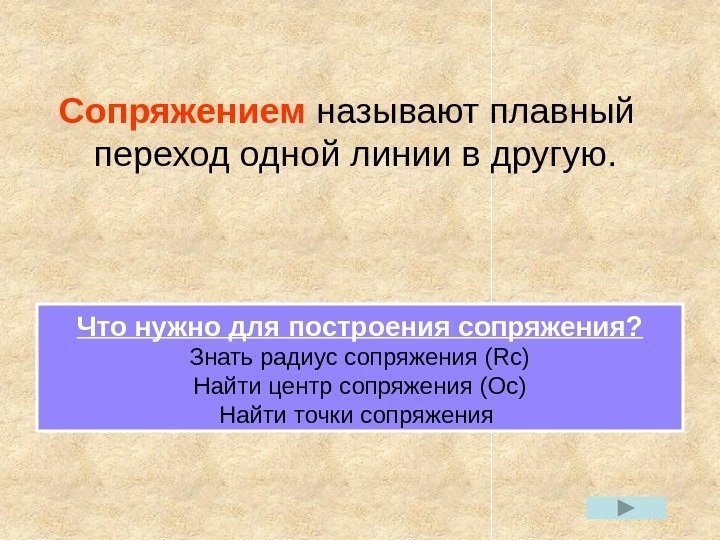 Сопряжением называют плавный переход одной линии в другую.

Что нужно для построения сопряжения?
Знать радиус сопряжения (Rc)
Найти центр сопряжения (Oc)
Найти точки сопряжения